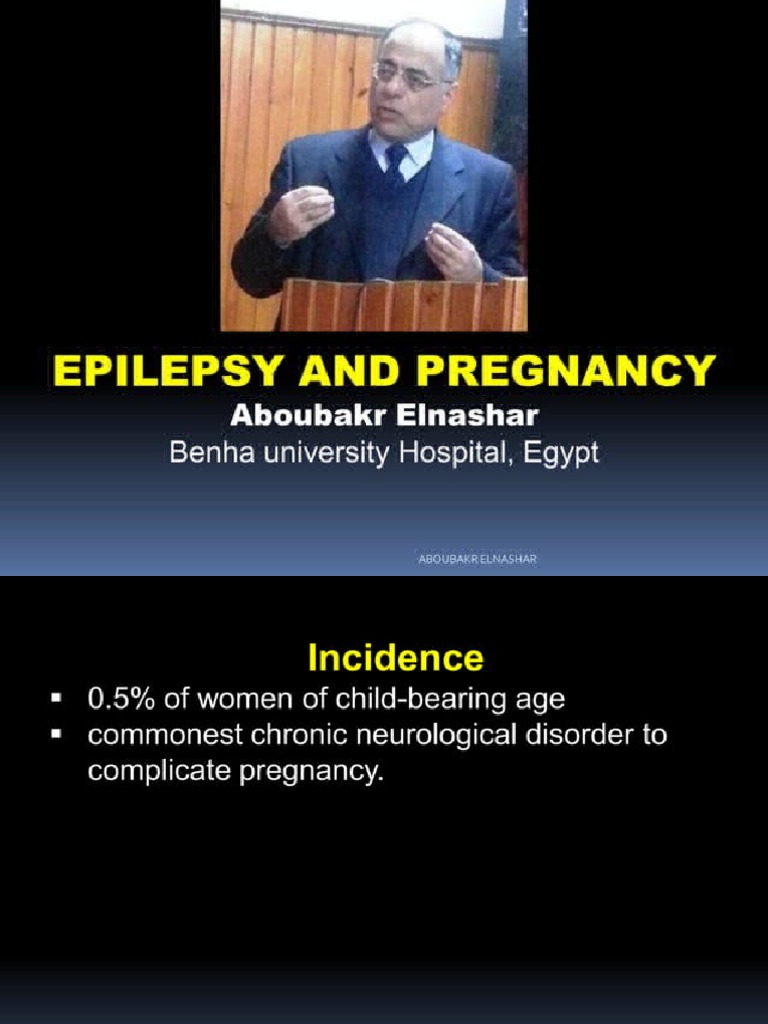 EPILEPSY AND PREGNANCY
Aboubakr Elnashar
Benha university Hospital, Egypt

ABOUBAKR ELNASHAR

Incidence
▪ 0.5% of women of child-bearing age
▪ commonest chronic neurological disorder to complicate pregnancy.